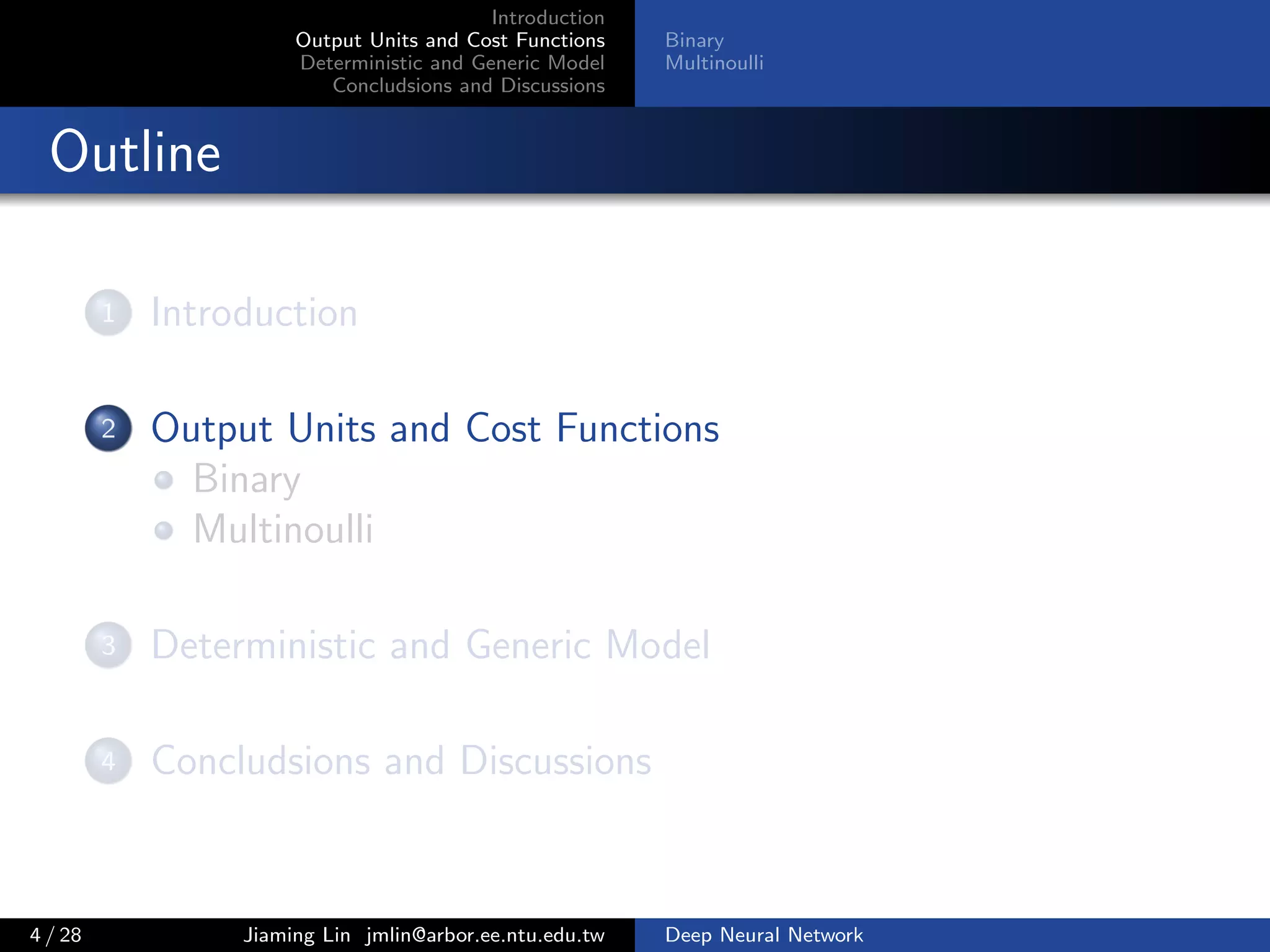 Introduction
Output Units and Cost Functions
Deterministic and Generic Model
Concludsions and Discussions

Binary
Multinoulli

Outline

1 Introduction

2 Output Units and Cost Functions
Binary
Multinoulli

3 Deterministic and Generic Model

4 Concludsions and Discussions

4 / 28 Jiaming Lin jmlin@arbor.ee.ntu.edu.tw Deep Neural Network